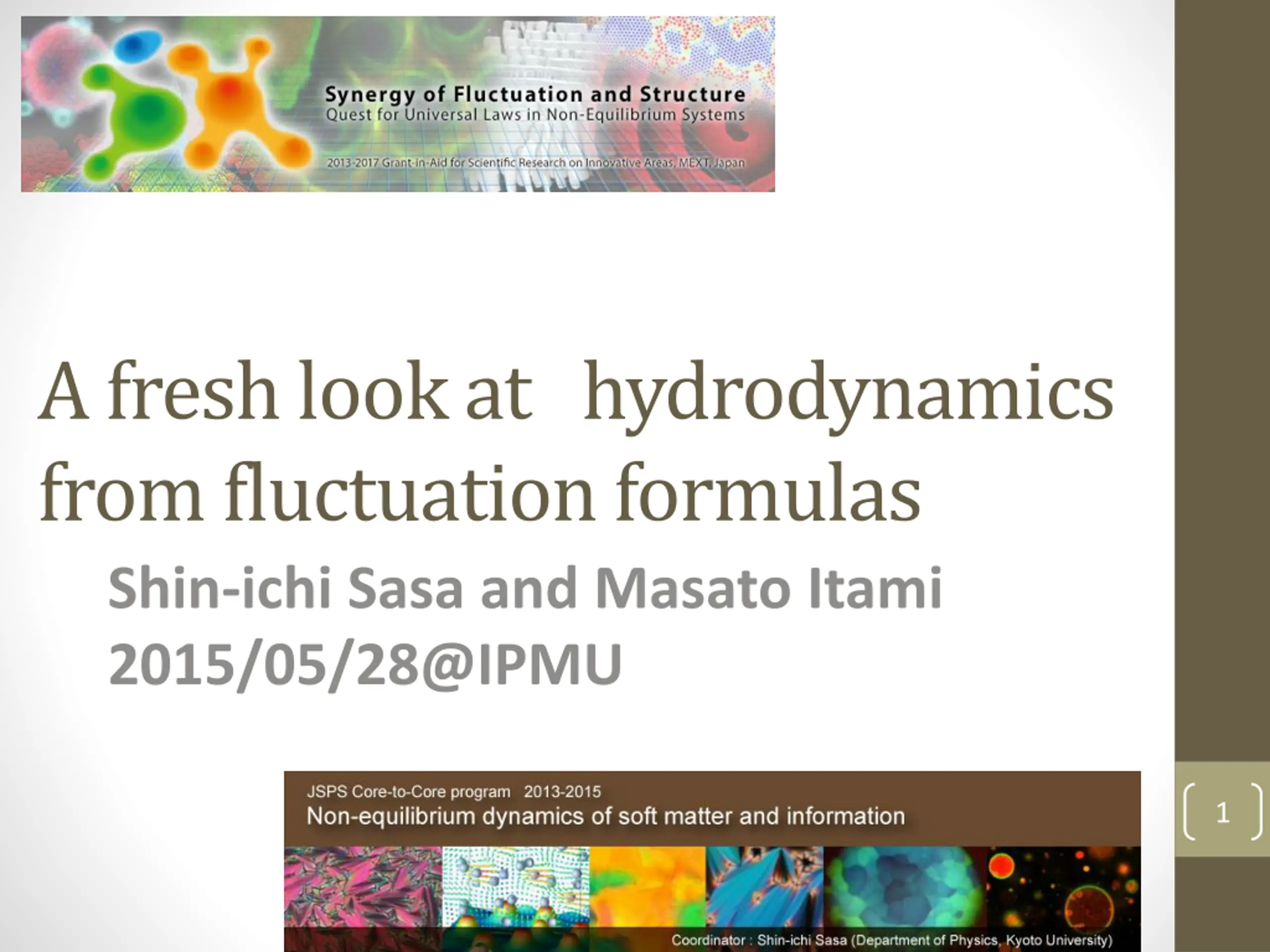 Synergy of Fluctuation and Structure
Quest for Universal Laws in Non-Equilibrium Systems
2013-2017 Grant-in-Aid for Scientific Research on Innovative Areas, MEXT, Japan

A fresh look at hydrodynamics from fluctuation formulas

Shin-ichi Sasa and Masato Itami
2015/05/28@IPMU

JSPS Core-to-Core program 2013-2015
Non-equilibrium dynamics of soft matter and information
Coordinator : Shin-ichi Sasa (Department of Physics, Kyoto University)

1